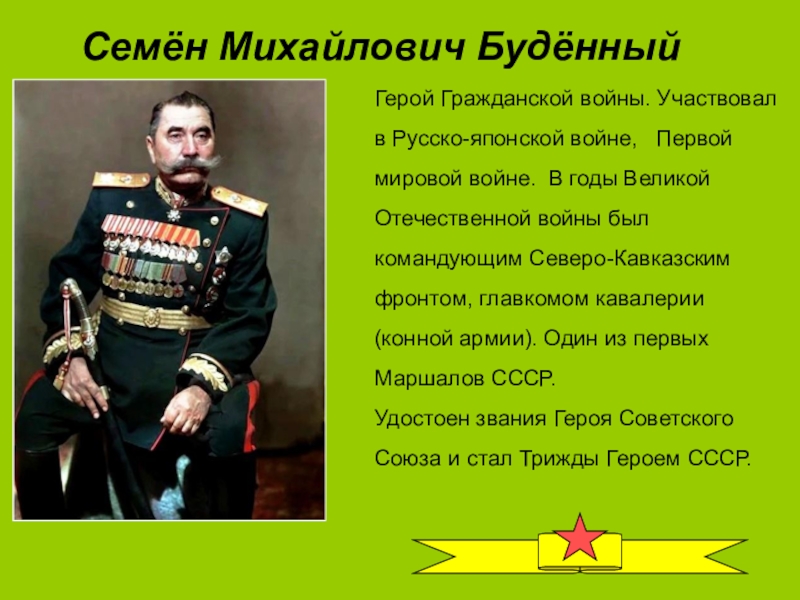 Семён Михайлович Будённый

Герой Гражданской войны. Участвовал в Русско-японской войне, Первой мировой войне. В годы Великой Отечественной войны был командующим Северо-Кавказским фронтом, главкомом кавалерии (конной армии). Один из первых Маршалов СССР.
Удостоен звания Героя Советского Союза и стал Трижды Героем СССР.